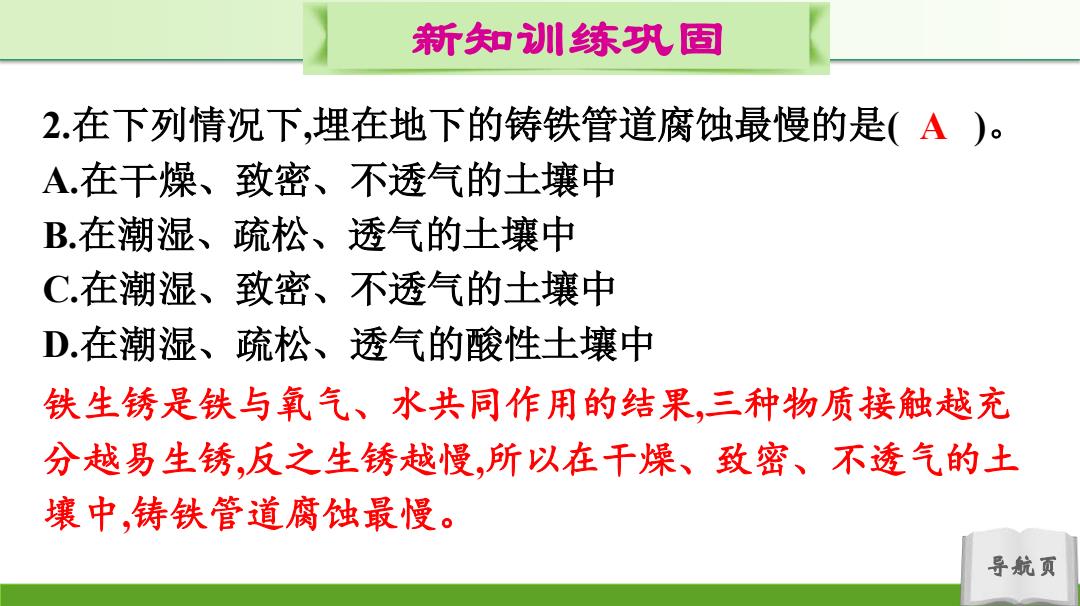 新知训练巩固

2.在下列情况下,埋在地下的铸铁管道腐蚀最慢的是( A )。
A.在干燥、致密、不透气的土壤中
B.在潮湿、疏松、透气的土壤中
C.在潮湿、致密、不透气的土壤中
D.在潮湿、疏松、透气的酸性土壤中

铁生锈是铁与氧气、水共同作用的结果,三种物质接触越充分越易生锈,反之生锈越慢,所以在干燥、致密、不透气的土壤中,铸铁管道腐蚀最慢。

导航页